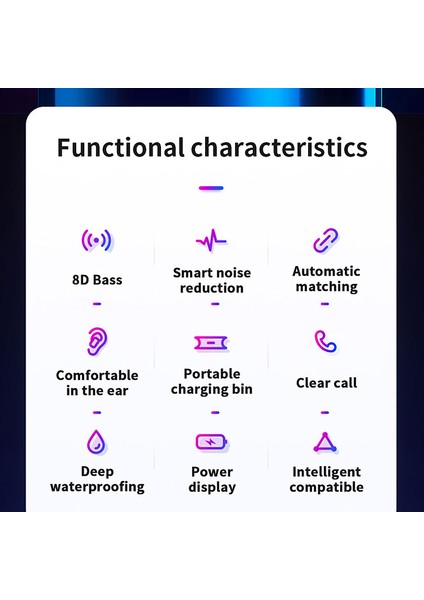 Functional characteristics

8D Bass

Smart noise reduction

Automatic matching

Comfortable in the ear

Portable charging bin

Clear call

Deep waterproofing

Power display

Intelligent compatible